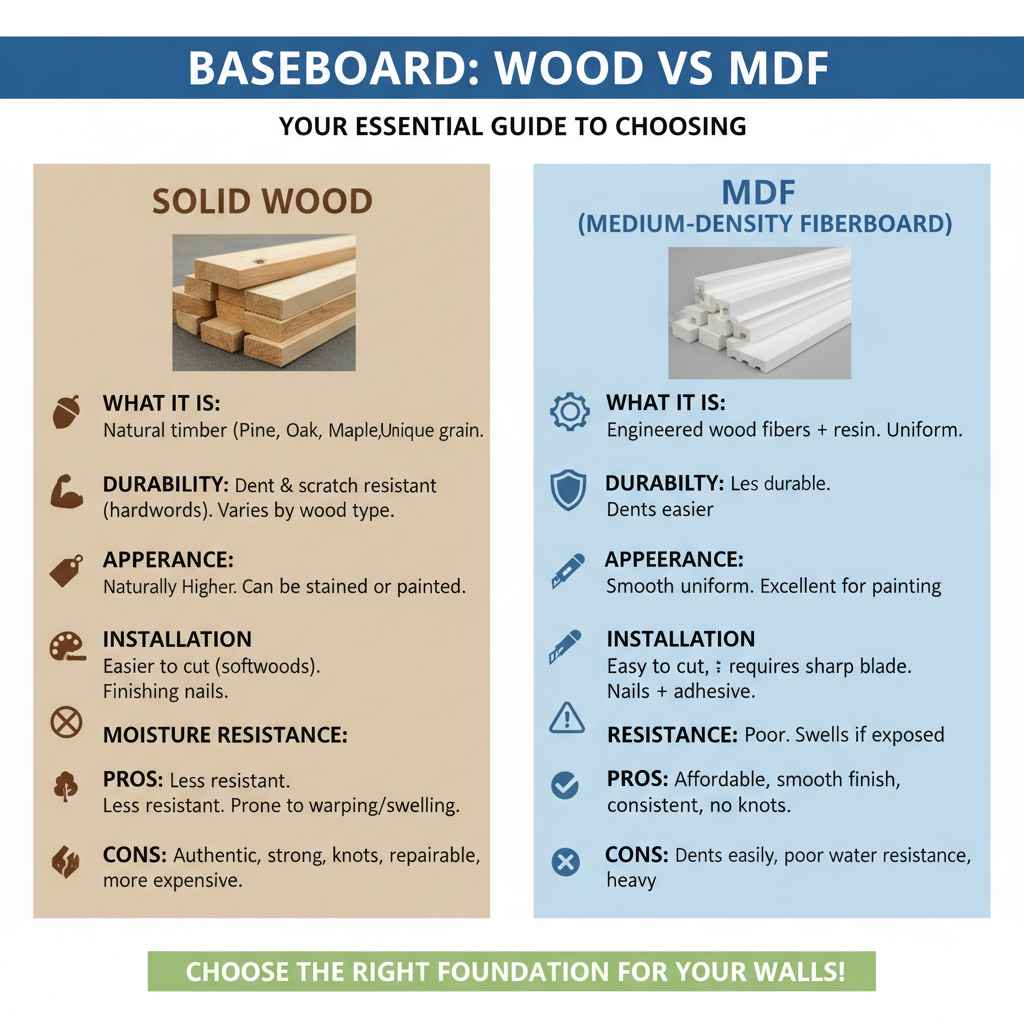 BASEBOARD: WOOD VS MDF

YOUR ESSENTIAL GUIDE TO CHOOSING

SOLID WOOD

WHAT IT IS:
Natural timber (Pine, Oak, Maple,Unique grain.

DURABILITY: Dent & scratch resistant (hardwords). Varies by wood type.

APPERANCE:
Naturally Higher. Can be stained or painted.

INSTALLATION
Easier to cut (softwoods).
Finishing nails.

MOISTURE RESISTANCE:

PROS: Less resistant.
Less resistant. Prone to warping/swelling.

CONS: Authentic, strong, knots, repairable, more expensive.

MDF
(MEDIUM-DENSITY FIBERBOARD)

WHAT IT IS:
Engineered wood fibers + resin. Uniform.

DURABILTY: Les durable.
Dents easier

APPEERANCE:
Smooth uniform. Excellent for painting

INSTALLATION
Easy to cut, : requires sharp blade.
Nails + adhesive.

RESISTANCE: Poor. Swells if exposed

PROS: Affordable, smooth finish, consistent, no knots.

CONS: Dents easily, poor water resistance, heavy

CHOOSE THE RIGHT FOUNDATION FOR YOUR WALLS!